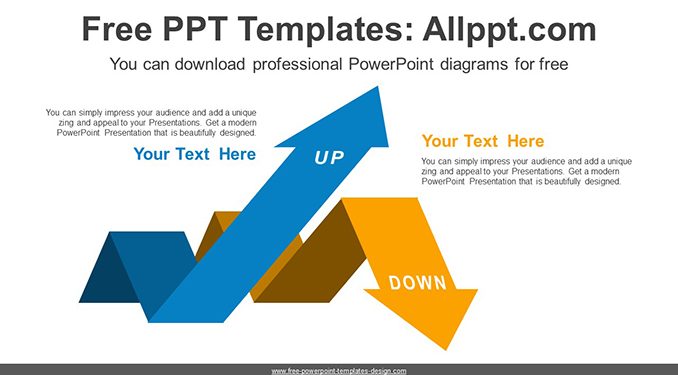 Free PPT Templates: Allppt.com

You can download professional PowerPoint diagrams for free

You can simply impress your audience and add a unique zing and appeal to your Presentations. Get a modern PowerPoint Presentation that is beautifully designed.

Your Text Here

UP

Your Text Here

You can simply impress your audience and add a unique zing and appeal to your Presentations. Get a modern PowerPoint Presentation that is beautifully designed.

DOWN

www.free-powerpoint-templates-design.com